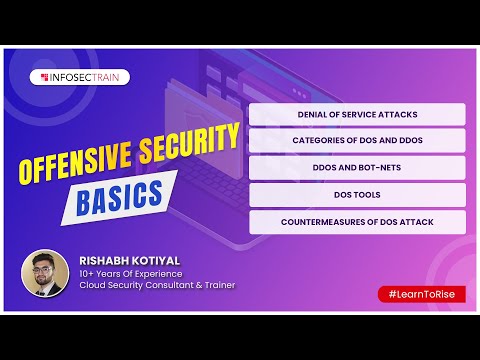 INFOSECTRAIN

OFFENSIVE SECURITY
BASICS

DENIAL OF SERVICE ATTACKS

CATEGORIES OF DOS AND DDOS

DDOS AND BOT-NETS

DOS TOOLS

COUNTERMEASURES OF DOS ATTACK

RISHABH KOTIYAL
10+ Years Of Experience
Cloud Security Consultant & Trainer

#LearnToRise